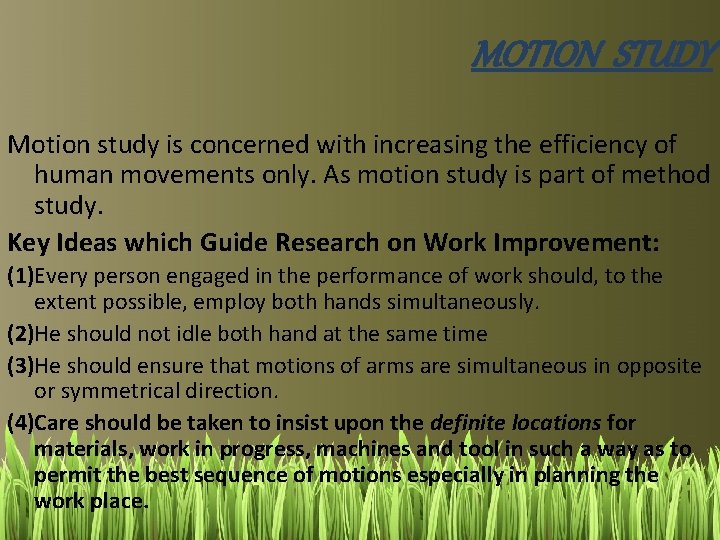 MOTION STUDY

Motion study is concerned with increasing the efficiency of human movements only. As motion study is part of method study.

Key Ideas which Guide Research on Work Improvement:

(1)Every person engaged in the performance of work should, to the extent possible, employ both hands simultaneously.

(2)He should not idle both hand at the same time

(3)He should ensure that motions of arms are simultaneous in opposite or symmetrical direction.

(4)Care should be taken to insist upon the definite locations for materials, work in progress, machines and tool in such a way as to permit the best sequence of motions especially in planning the work place.